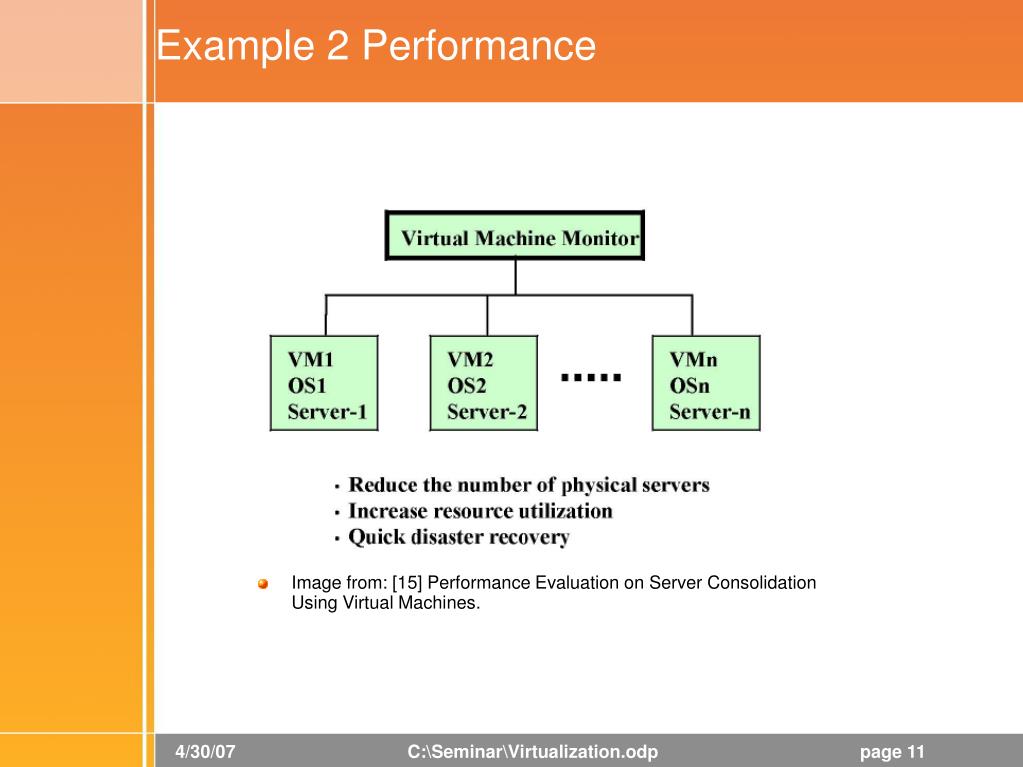 Example 2 Performance

Virtual Machine Monitor

VM1
OS1
Server-1

VM2
OS2
Server-2

.....

VMn
OSn
Server-n

• Reduce the number of physical servers
• Increase resource utilization
• Quick disaster recovery

Image from: [15] Performance Evaluation on Server Consolidation Using Virtual Machines.

4/30/07 C:\Seminar\Virtualization.odp page 11